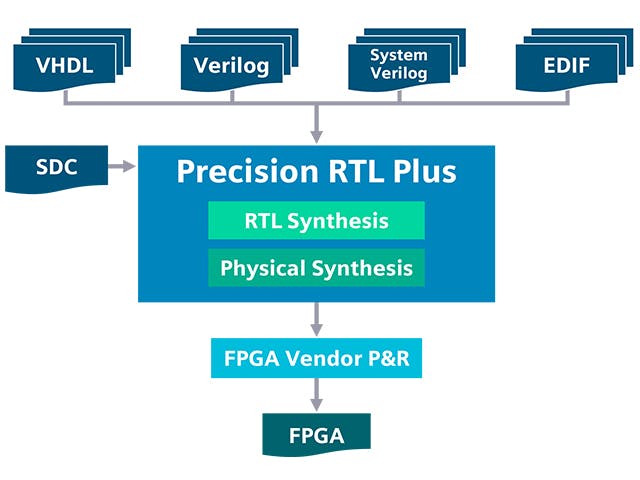 VHDL
Verilog
System Verilog
EDIF
SDC
Precision RTL Plus
RTL Synthesis
Physical Synthesis
FPGA Vendor P&R
FPGA